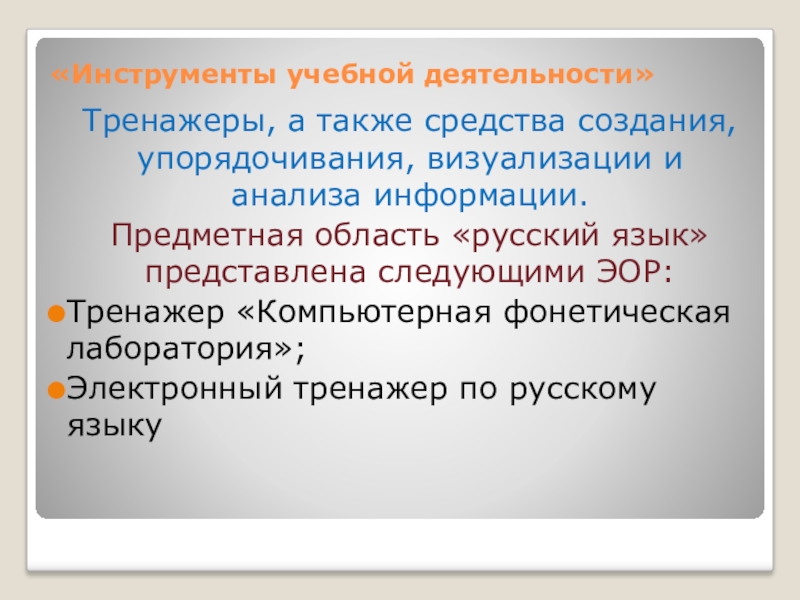 «Инструменты учебной деятельности»

Тренажеры, а также средства создания, упорядочивания, визуализации и анализа информации.

Предметная область «русский язык» представлена следующими ЭОР:

Тренажер «Компьютерная фонетическая лаборатория»;

Электронный тренажер по русскому языку